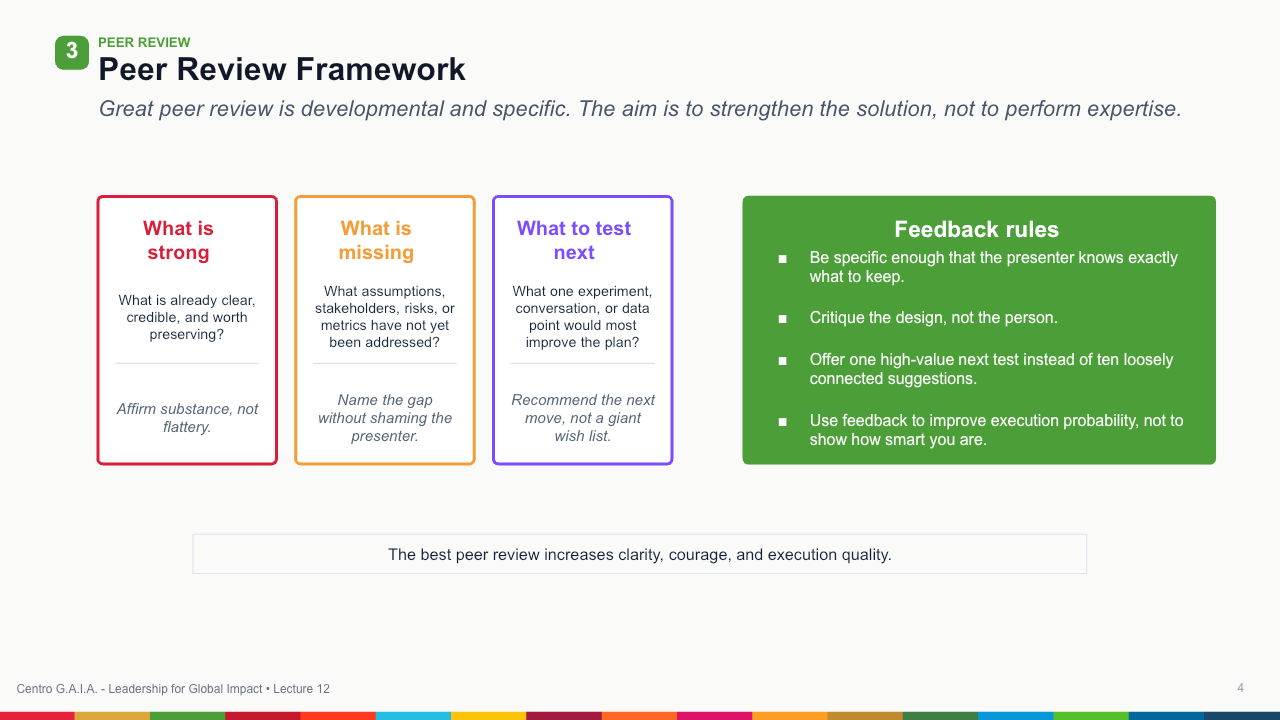 3
PEER REVIEW
Peer Review Framework
Great peer review is developmental and specific. The aim is to strengthen the solution, not to perform expertise.

What is strong
What is already clear, credible, and worth preserving?
Affirm substance, not flattery.

What is missing
What assumptions, stakeholders, risks, or metrics have not yet been addressed?
Name the gap without shaming the presenter.

What to test next
What one experiment, conversation, or data point would most improve the plan?
Recommend the next move, not a giant wish list.

Feedback rules
■ Be specific enough that the presenter knows exactly what to keep.
■ Critique the design, not the person.
■ Offer one high-value next test instead of ten loosely connected suggestions.
■ Use feedback to improve execution probability, not to show how smart you are.

The best peer review increases clarity, courage, and execution quality.

Centro G.A.I.A. - Leadership for Global Impact • Lecture 12
4